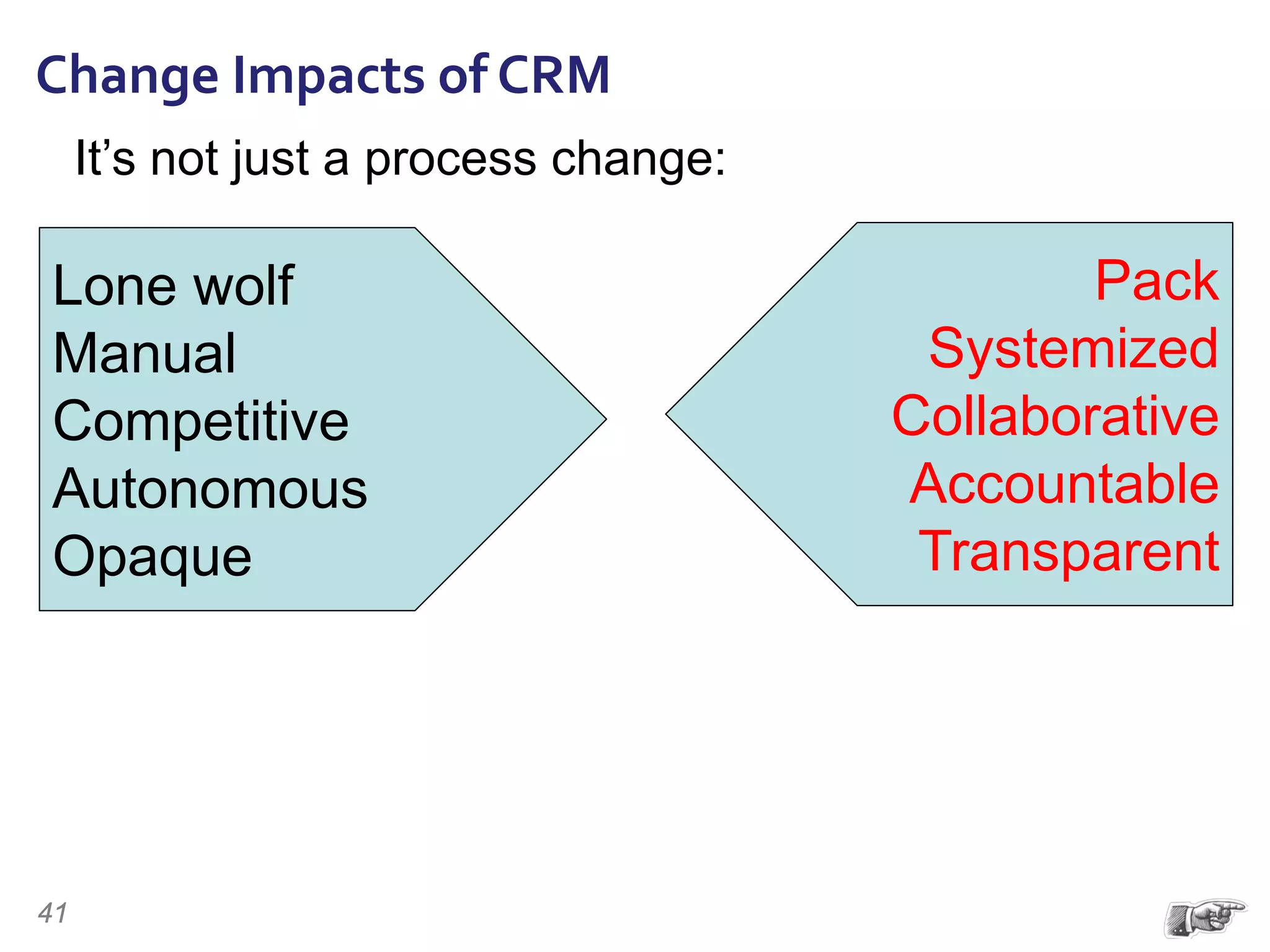 Change Impacts of CRM

It’s not just a process change:

Lone wolf
Manual
Competitive
Autonomous
Opaque

Pack
Systemized
Collaborative
Accountable
Transparent

41